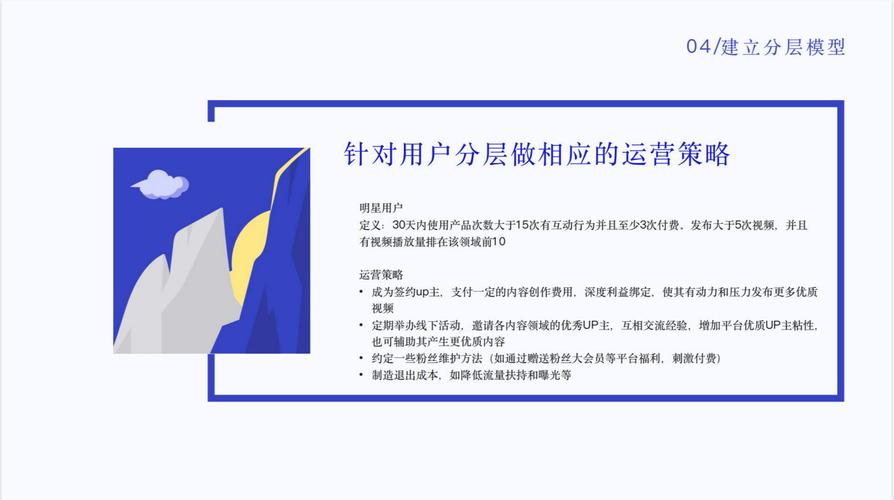 04/建立分层模型

针对用户分层做相应的运营策略

明星用户
定义：30天内使用产品次数大于15次有互动行为并且至少3次付费，发布大于5次视频，并且有视频播放量排在该领域前10

运营策略
• 成为签约up主，支付一定的内容创作费用，深度利益绑定，使其有动力和压力发布更多优质视频
• 定期举办线下活动，邀请各内容领域的优秀UP主，互相交流经验，增加平台优质UP主粘性，也可辅助其产生更优质内容
• 约定一些粉丝维护方法（如通过赠送粉丝大会员等平台福利，刺激付费）
• 制造退出成本，如降低流量扶持和曝光等